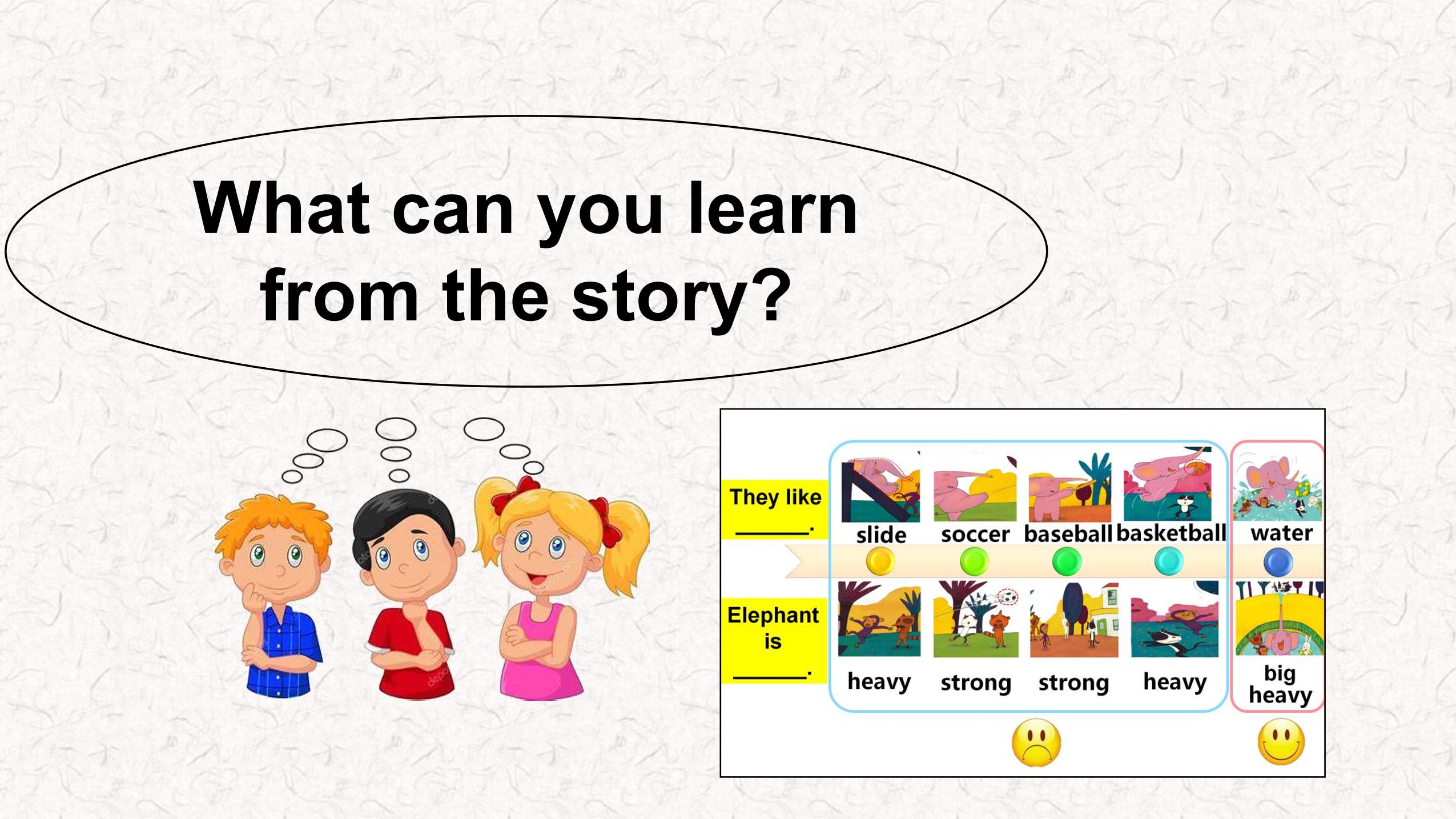 What can you learn from the story?

They like ______.

slide soccer baseball basketball water

Elephant is ______.

heavy strong strong heavy big heavy